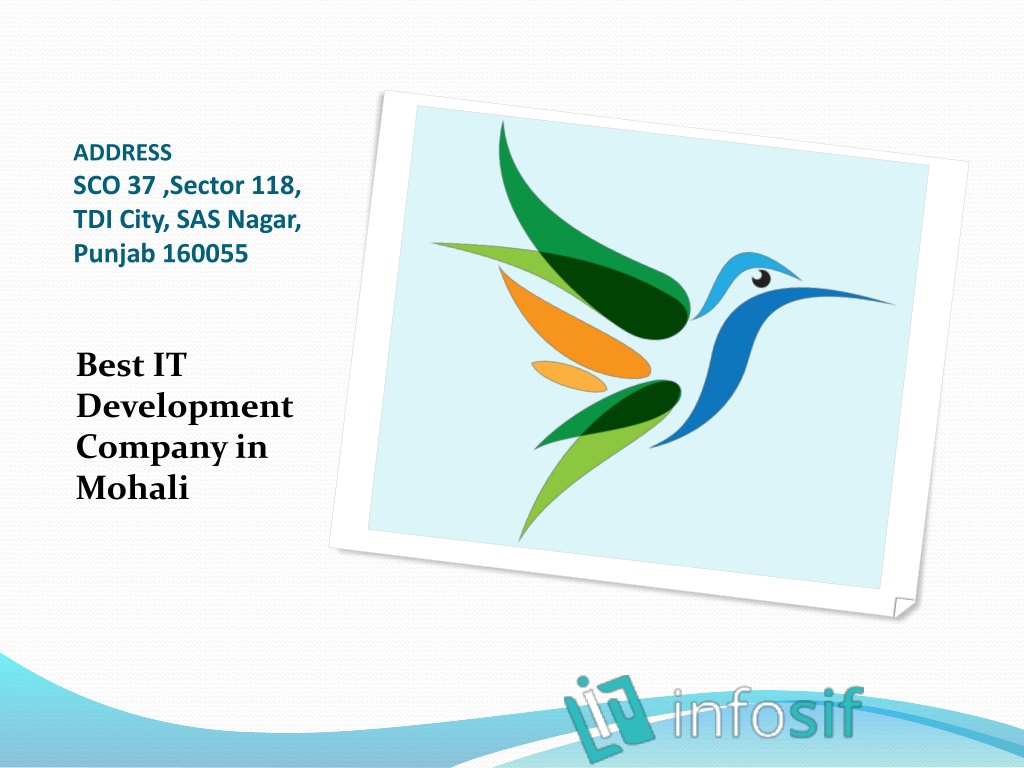 ADDRESS
SCO 37 ,Sector 118, TDI City, SAS Nagar, Punjab 160055

Best IT Development Company in Mohali

infosif